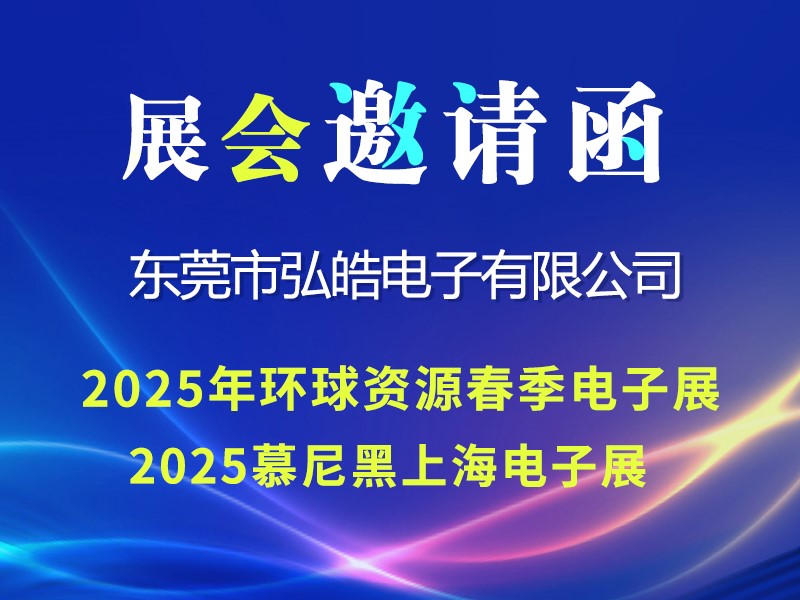 展会邀请函

东莞市弘皓电子有限公司

2025年环球资源春季电子展
2025慕尼黑上海电子展